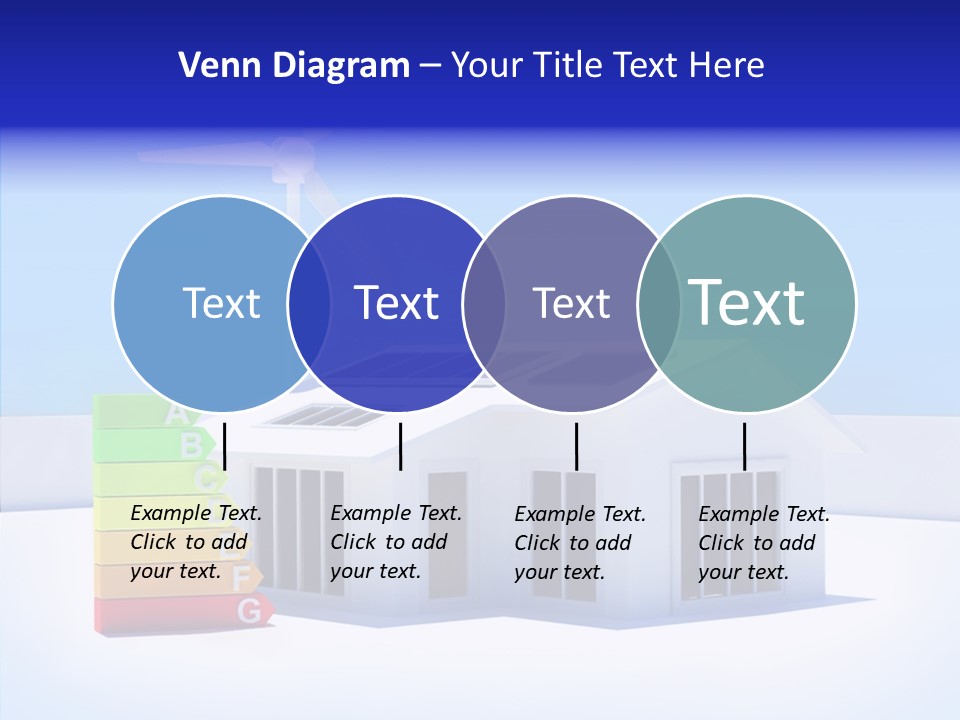 Venn Diagram – Your Title Text Here

Text

Text

Text

Text

A
B
C
F
G

Example Text. Click to add your text.

Example Text. Click to add your text.

Example Text. Click to add your text.

Example Text. Click to add your text.